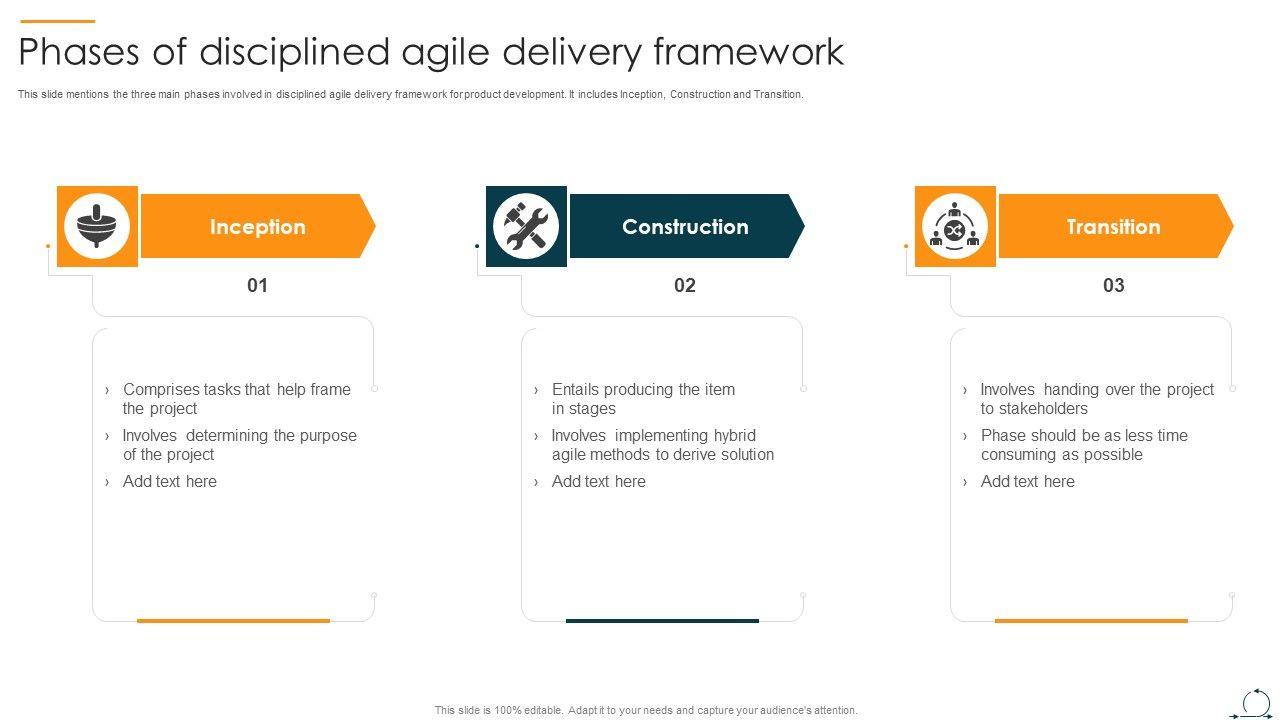 Phases of disciplined agile delivery framework

This slide mentions the three main phases involved in disciplined agile delivery framework for product development. It includes Inception, Construction and Transition.

Inception

01

› Comprises tasks that help frame the project
› Involves determining the purpose of the project
› Add text here

Construction

02

› Entails producing the item in stages
› Involves implementing hybrid agile methods to derive solution
› Add text here

Transition

03

› Involves handing over the project to stakeholders
› Phase should be as less time consuming as possible
› Add text here

This slide is 100% editable. Adapt it to your needs and capture your audience's attention.